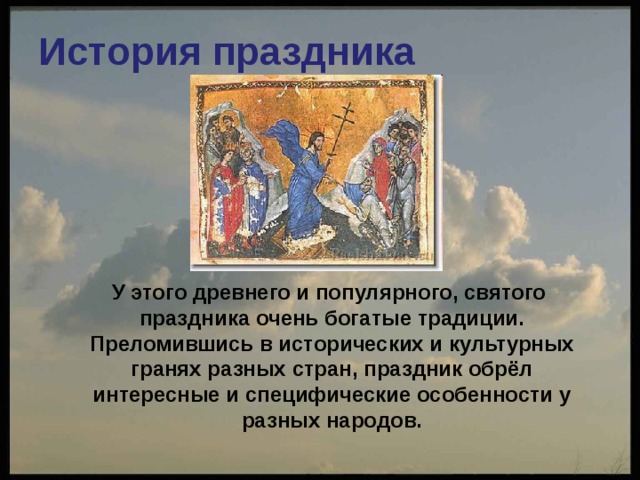 История праздника

У этого древнего и популярного, святого праздника очень богатые традиции. Преломившись в исторических и культурных гранях разных стран, праздник обрёл интересные и специфические особенности у разных народов.